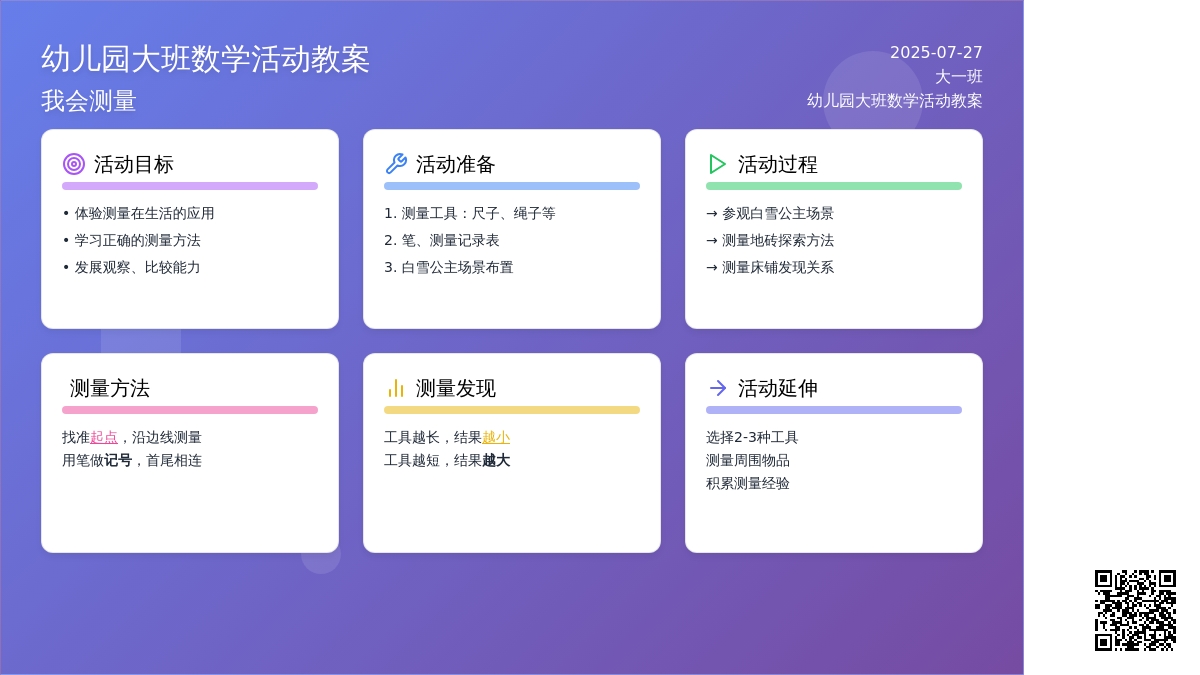 幼儿园大班数学活动教案

我会测量

2025-07-27
大一班
幼儿园大班数学活动教案

活动目标

• 体验测量在生活的应用
• 学习正确的测量方法
• 发展观察、比较能力

活动准备

1. 测量工具：尺子、绳子等
2. 笔、测量记录表
3. 白雪公主场景布置

活动过程

→ 参观白雪公主场景
→ 测量地砖探索方法
→ 测量床铺发现关系

测量方法

找准起点，沿边线测量
用笔做记号，首尾相连

测量发现

工具越长，结果越小
工具越短，结果越大

活动延伸

选择2-3种工具
测量周围物品
积累测量经验